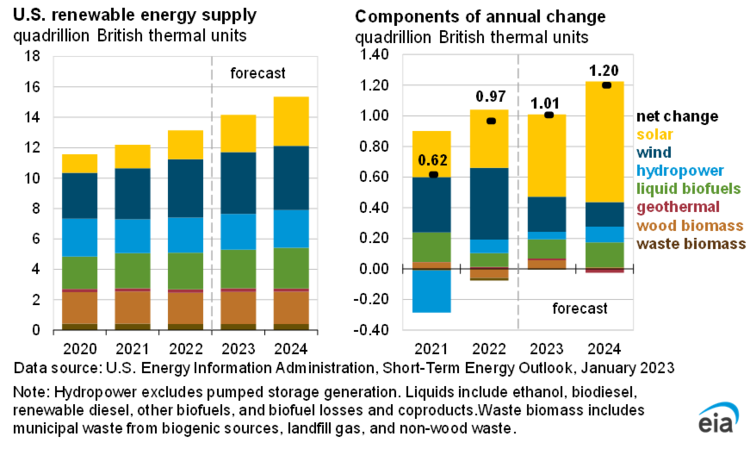 U.S. renewable energy supply
quadrillion British thermal units

18
16
14
12
10
8
6
4
2
0

forecast

2020 2021 2022 2023 2024

Components of annual change
quadrillion British thermal units

1.40
1.20
1.00
0.80
0.60
0.40
0.20
0.00
-0.20
-0.40

0.62
0.97
1.01
1.20

forecast

2021 2022 2023 2024

net change
solar
wind
hydropower
liquid biofuels
geothermal
wood biomass
waste biomass

Data source: U.S. Energy Information Administration, Short-Term Energy Outlook, January 2023

Note: Hydropower excludes pumped storage generation. Liquids include ethanol, biodiesel, renewable diesel, other biofuels, and biofuel losses and coproducts.Waste biomass includes municipal waste from biogenic sources, landfill gas, and non-wood waste.

eia